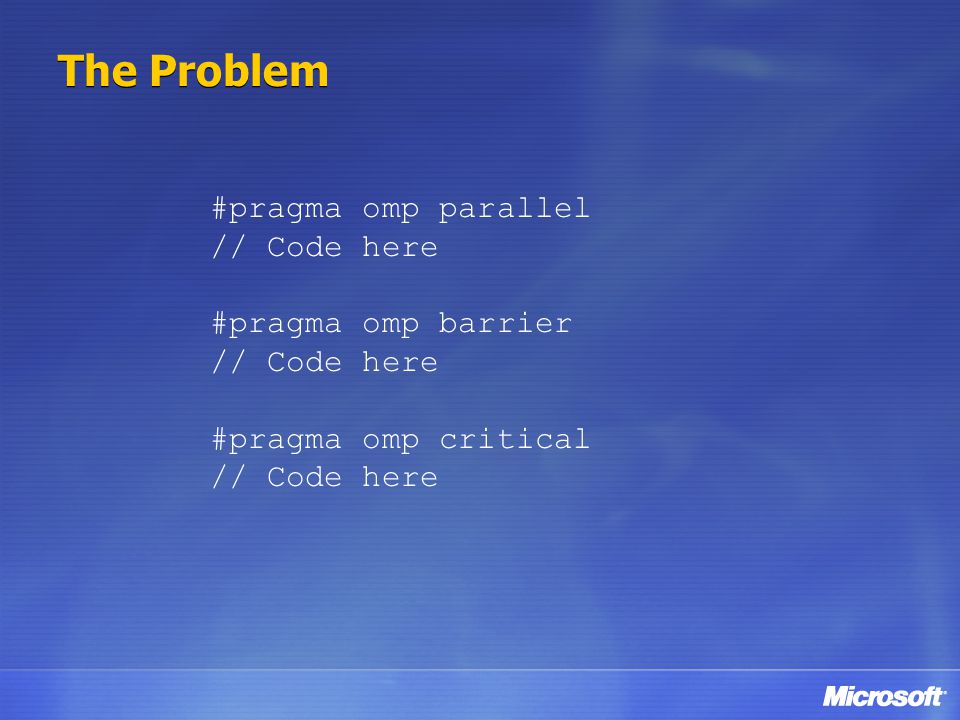 The Problem

#pragma omp parallel
// Code here

#pragma omp barrier
// Code here

#pragma omp critical
// Code here

Microsoft